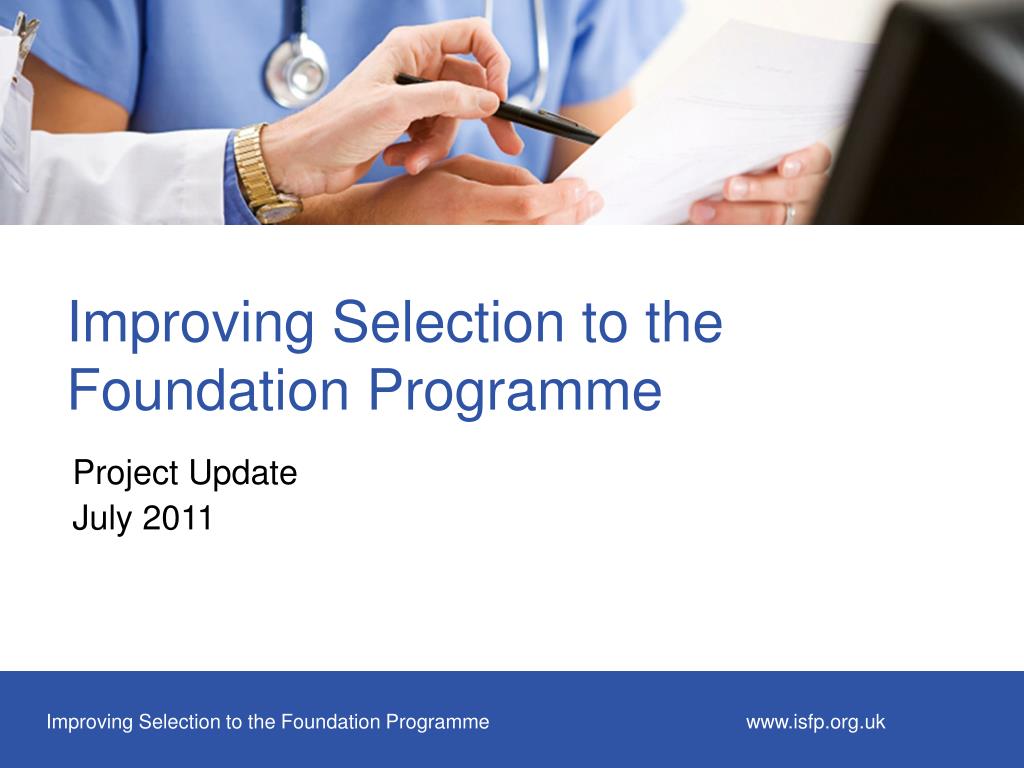 Improving Selection to the Foundation Programme

Project Update
July 2011

Improving Selection to the Foundation Programme

www.isfp.org.uk